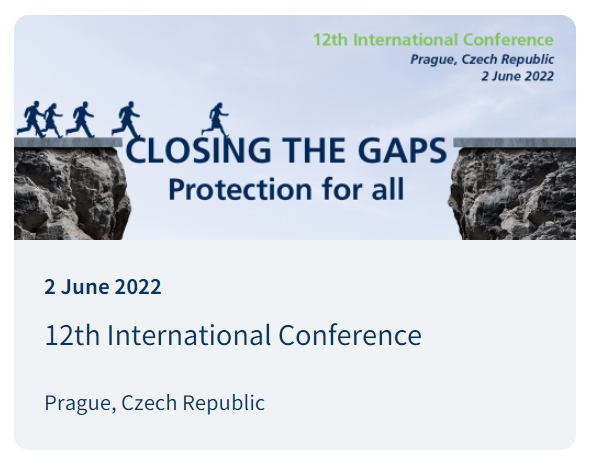 12th International Conference
Prague, Czech Republic
2 June 2022

CLOSING THE GAPS
Protection for all

2 June 2022

12th International Conference

Prague, Czech Republic